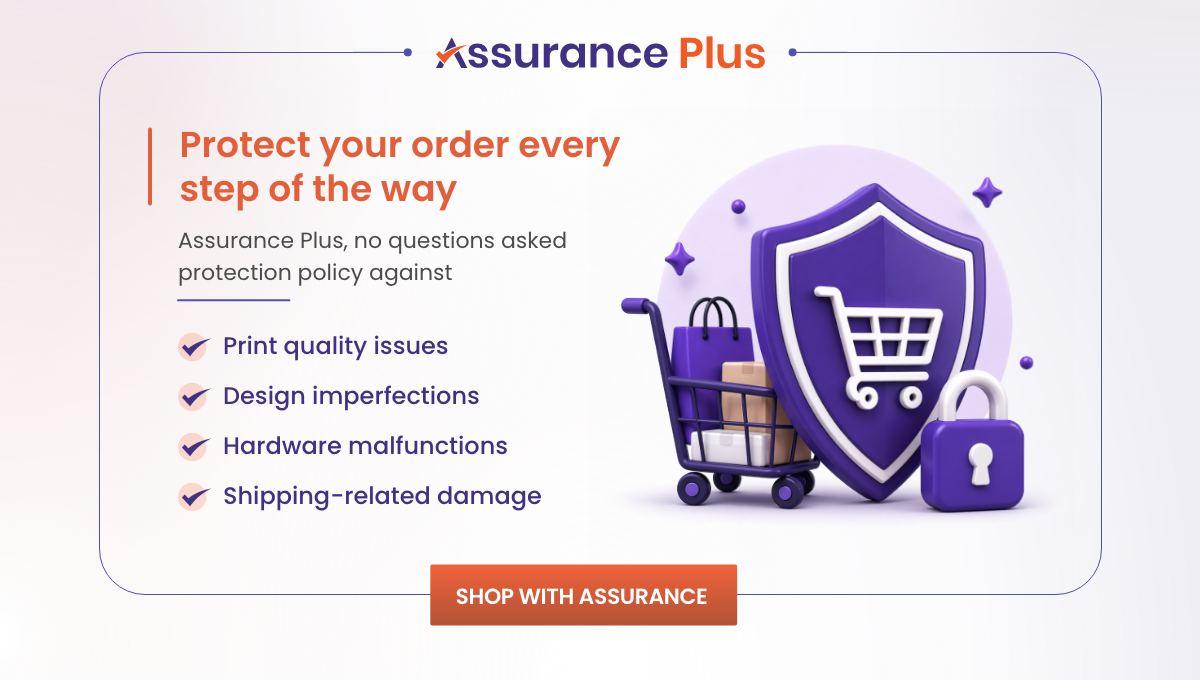 Assurance Plus

Protect your order every step of the way

Assurance Plus, no questions asked protection policy against

Print quality issues
Design imperfections
Hardware malfunctions
Shipping-related damage

SHOP WITH ASSURANCE